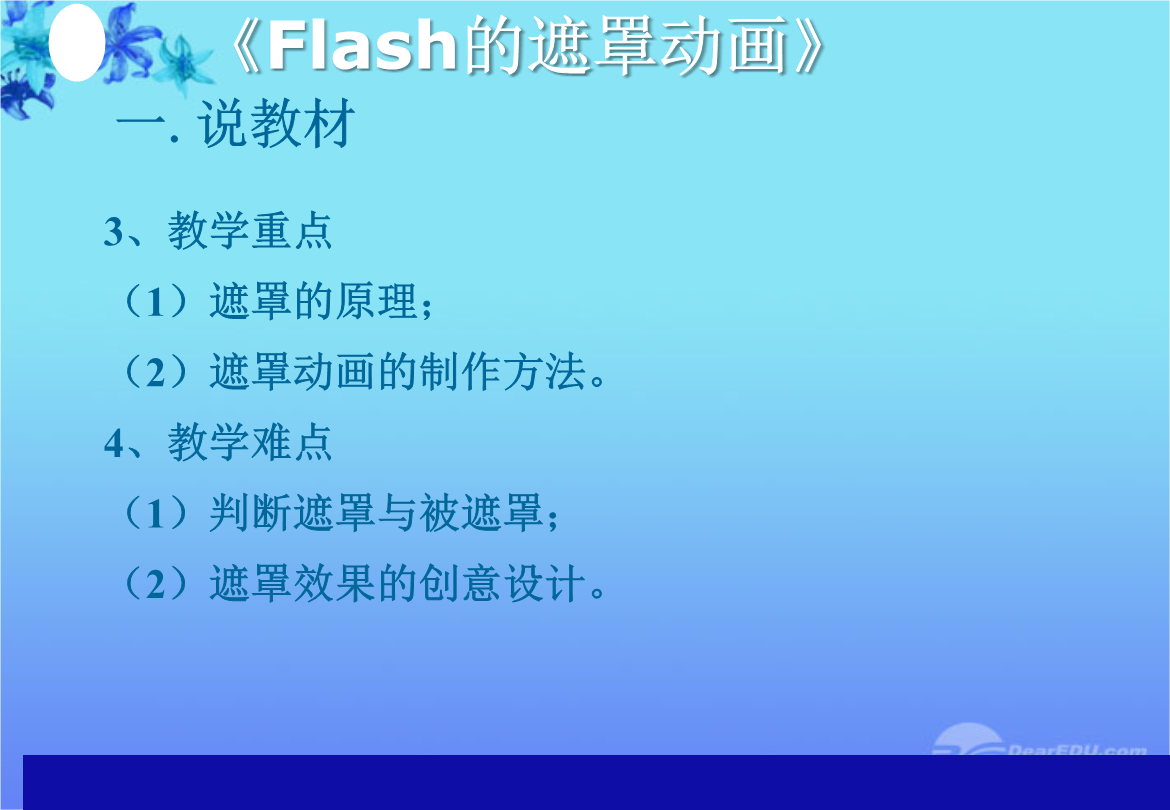 《Flash的遮罩动画》

一. 说教材

3、教学重点

（1）遮罩的原理；

（2）遮罩动画的制作方法。

4、教学难点

（1）判断遮罩与被遮罩；

（2）遮罩效果的创意设计。

DearEDU.com